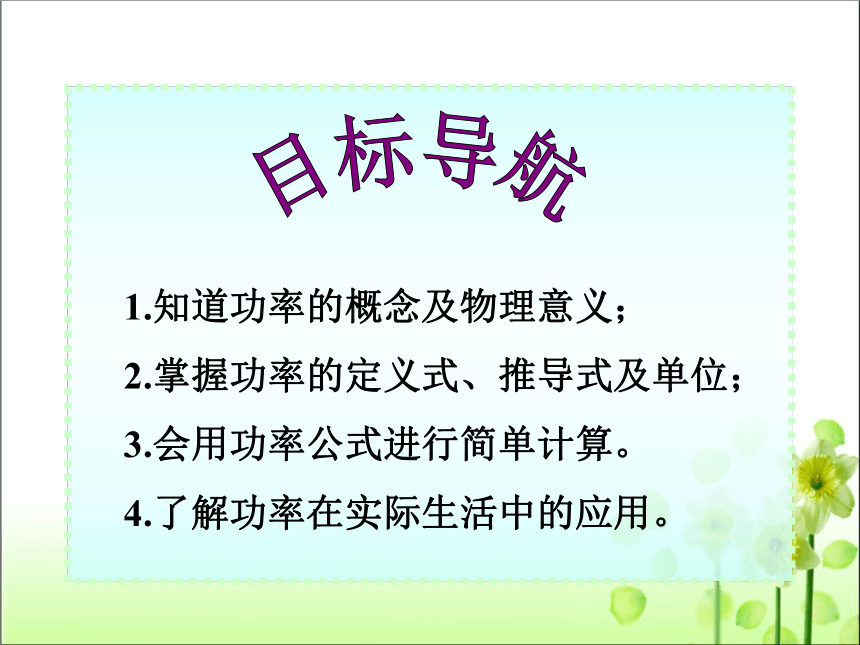 目标导航

1.知道功率的概念及物理意义；

2.掌握功率的定义式、推导式及单位；

3.会用功率公式进行简单计算。

4.了解功率在实际生活中的应用。